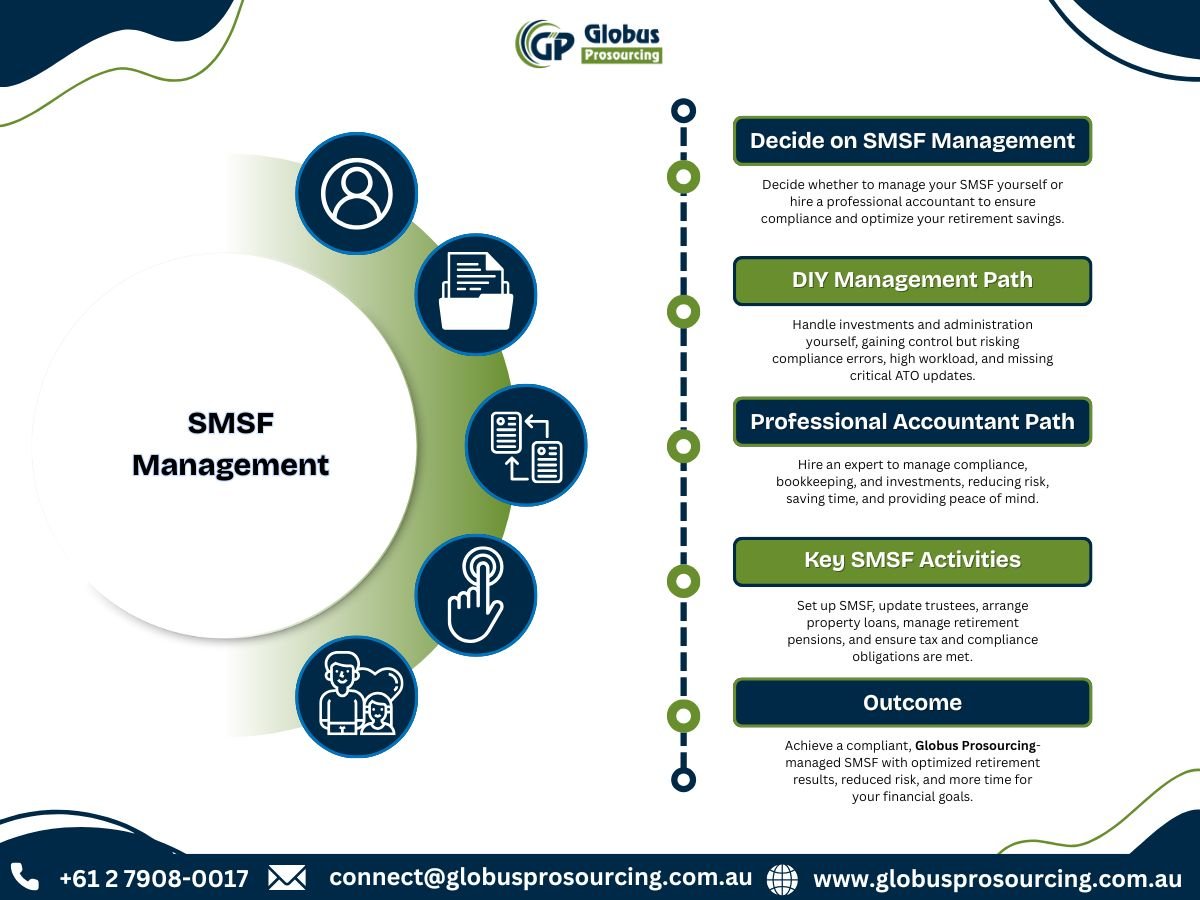 GP Globus Prosourcing

SMSF Management

Decide on SMSF Management

Decide whether to manage your SMSF yourself or hire a professional accountant to ensure compliance and optimize your retirement savings.

DIY Management Path

Handle investments and administration yourself, gaining control but risking compliance errors, high workload, and missing critical ATO updates.

Professional Accountant Path

Hire an expert to manage compliance, bookkeeping, and investments, reducing risk, saving time, and providing peace of mind.

Key SMSF Activities

Set up SMSF, update trustees, arrange property loans, manage retirement pensions, and ensure tax and compliance obligations are met.

Outcome

Achieve a compliant, Globus Prosourcing-managed SMSF with optimized retirement results, reduced risk, and more time for your financial goals.

+61 2 7908-0017 connect@globusprosourcing.com.au www.globusprosourcing.com.au